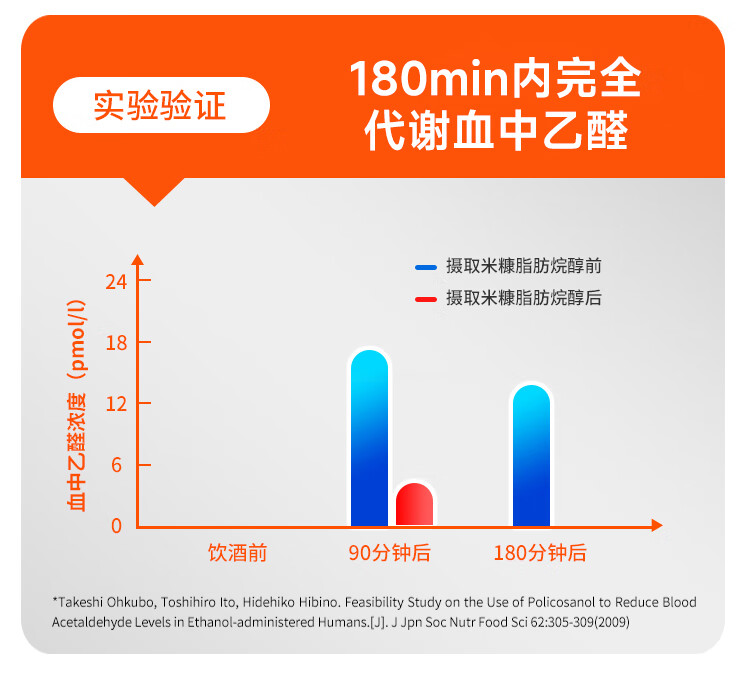 实验验证

180min内完全代谢血中乙醛

摄取米糠脂肪烷醇前
摄取米糠脂肪烷醇后

血中乙醛浓度（pmol/l）

24
18
12
6
0

饮酒前
90分钟后
180分钟后

*Takeshi Ohkubo, Toshihiro Ito, Hidehiko Hibino. Feasibility Study on the Use of Policosanol to Reduce Blood Acetaldehyde Levels in Ethanol-administered Humans.[J]. J Jpn Soc Nutr Food Sci 62:305-309(2009)